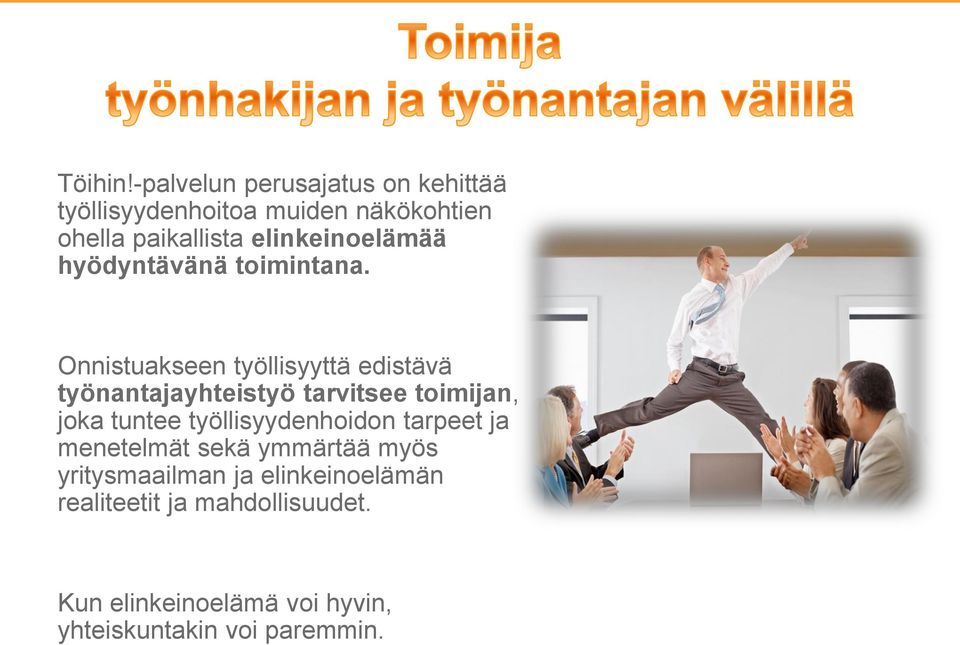 Toimija
työnhakijan ja työnantajan välillä

Töihin!-palvelun perusajatus on kehittää työllisyydenhoitoa muiden näkökohtien ohella paikallista elinkeinoelämää hyödyntävänä toimintana.

Onnistuakseen työllisyyttä edistävä työnantajayhteistyö tarvitsee toimijan, joka tuntee työllisyydenhoidon tarpeet ja menetelmät sekä ymmärtää myös yritysmaailman ja elinkeinoelämän realiteetit ja mahdollisuudet.

Kun elinkeinoelämä voi hyvin, yhteiskuntakin voi paremmin.